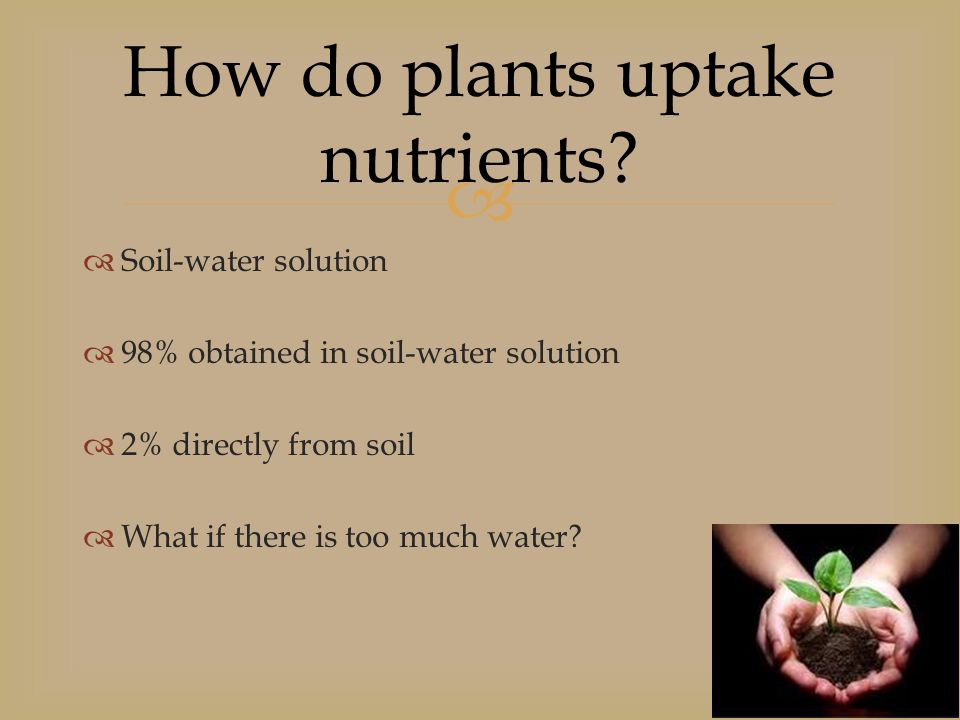 How do plants uptake nutrients?

Soil-water solution

98% obtained in soil-water solution

2% directly from soil

What if there is too much water?